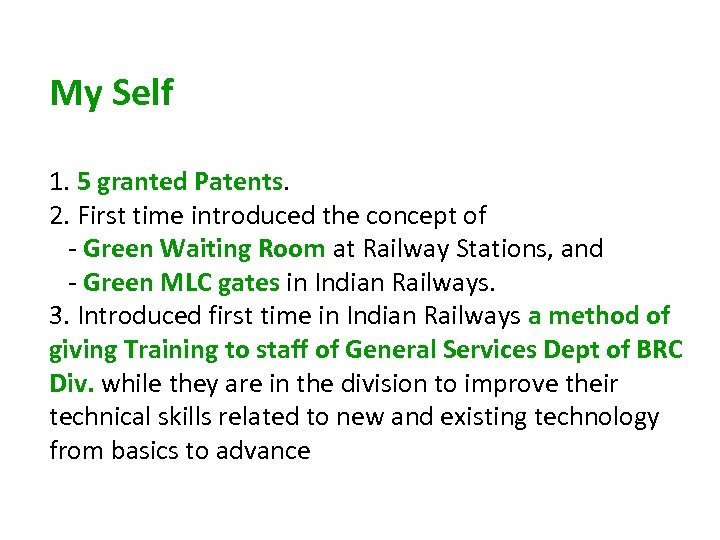 My Self

1. 5 granted Patents.
2. First time introduced the concept of
- Green Waiting Room at Railway Stations, and
- Green MLC gates in Indian Railways.
3. Introduced first time in Indian Railways a method of giving Training to staff of General Services Dept of BRC Div. while they are in the division to improve their technical skills related to new and existing technology from basics to advance